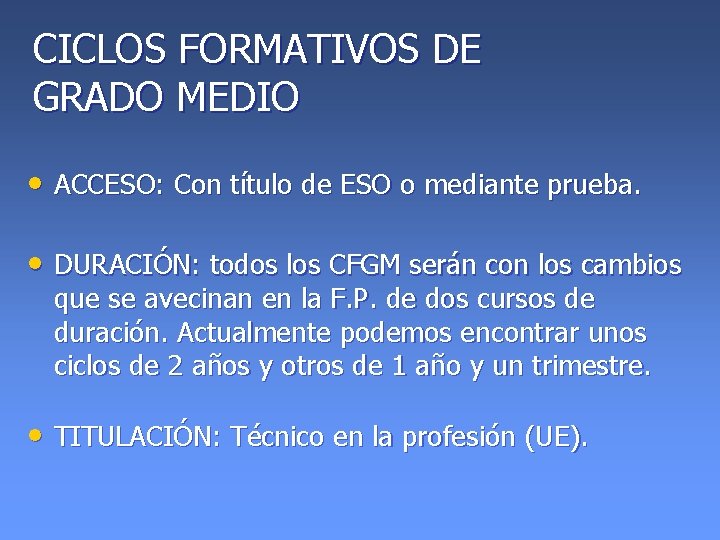 CICLOS FORMATIVOS DE GRADO MEDIO

• ACCESO: Con título de ESO o mediante prueba.

• DURACIÓN: todos los CFGM serán con los cambios que se avecinan en la F.P. de dos cursos de duración. Actualmente podemos encontrar unos ciclos de 2 años y otros de 1 año y un trimestre.

• TITULACIÓN: Técnico en la profesión (UE).